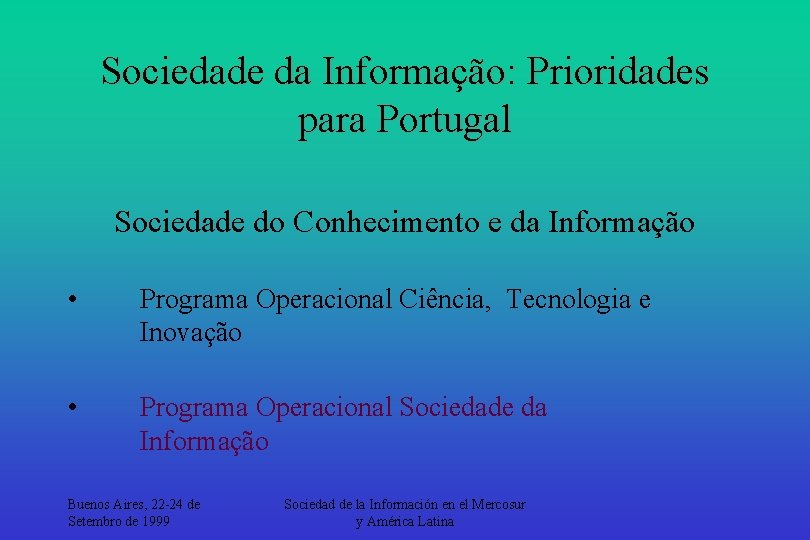 Sociedade da Informação: Prioridades para Portugal

Sociedade do Conhecimento e da Informação

• Programa Operacional Ciência, Tecnologia e Inovação

• Programa Operacional Sociedade da Informação

Buenos Aires, 22-24 de Setembro de 1999

Sociedad de la Información en el Mercosur y América Latina